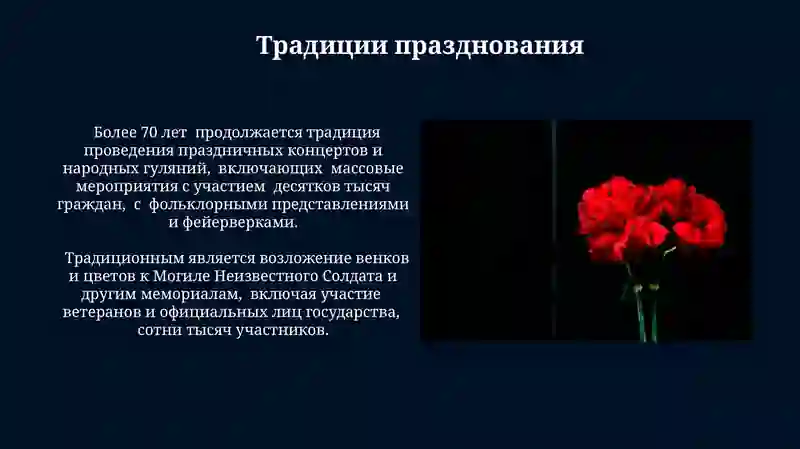 Традиции празднования

Более 70 лет продолжается традиция проведения праздничных концертов и народных гуляний, включающих массовые мероприятия с участием десятков тысяч граждан, с фольклорными представлениями и фейерверками.

Традиционным является возложение венков и цветов к Могиле Неизвестного Солдата и другим мемориалам, включая участие ветеранов и официальных лиц государства, сотни тысяч участников.